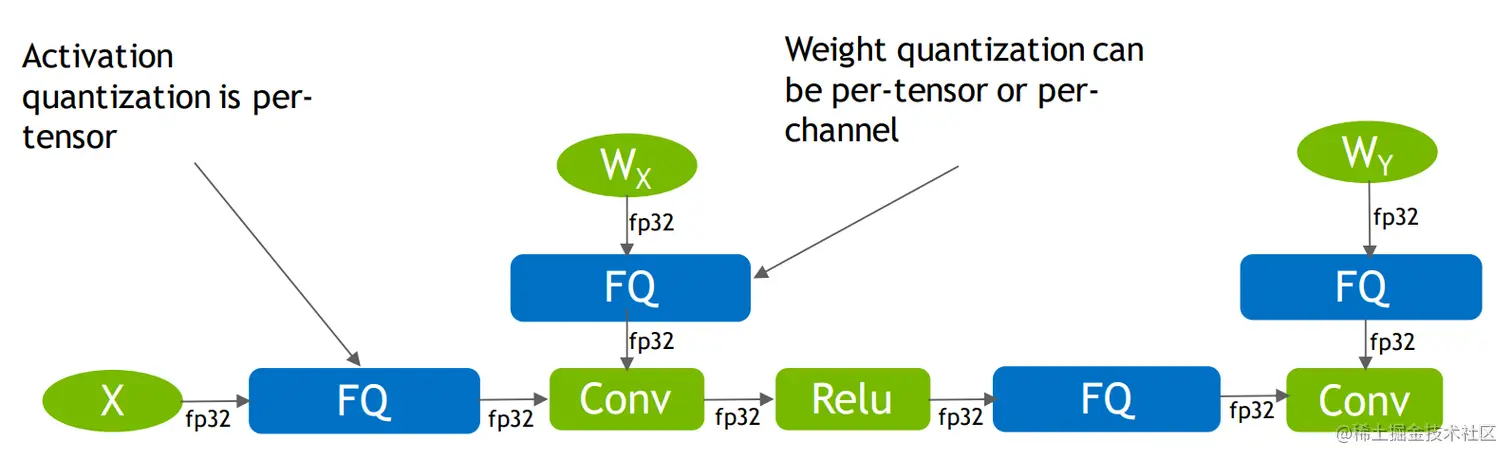 Activation quantization is per-tensor

Weight quantization can be per-tensor or per-channel

$W_X$

fp32

FQ

fp32

$W_Y$

fp32

FQ

fp32

X

fp32

FQ

fp32

Conv

fp32

Relu

fp32

FQ

fp32

Conv

@稀土掘金技术社区